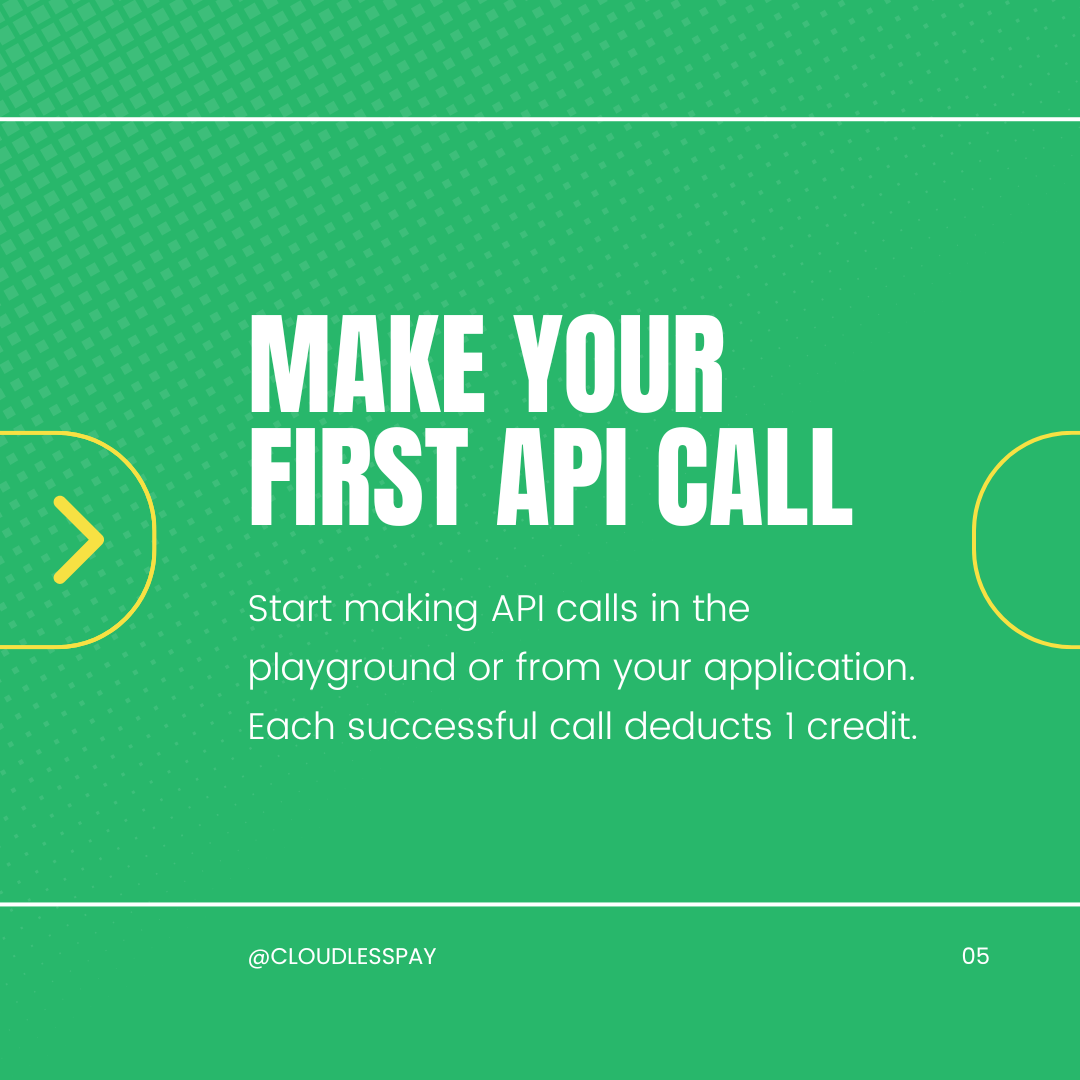 MAKE YOUR FIRST API CALL

Start making API calls in the playground or from your application. Each successful call deducts 1 credit.

@CLOUDLESSPAY

05